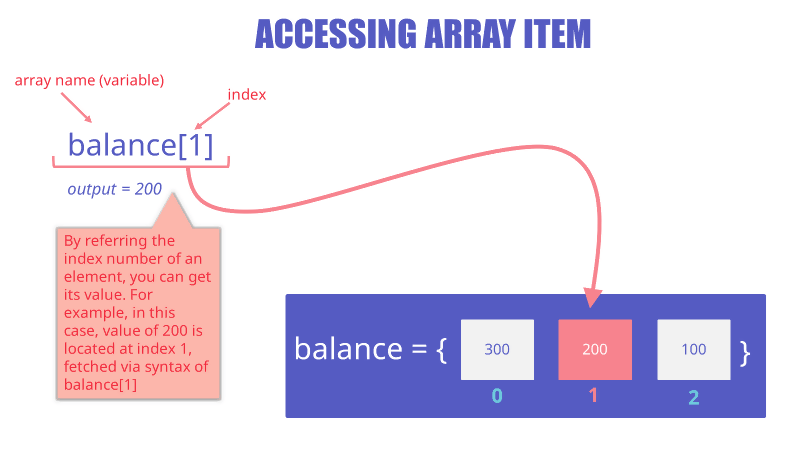 ACCESSING ARRAY ITEM

array name (variable)

index

balance[1]

output = 200

By referring the index number of an element, you can get its value. For example, in this case, value of 200 is located at index 1, fetched via syntax of balance[1]

balance = { 300 200 100 }

0 1 2